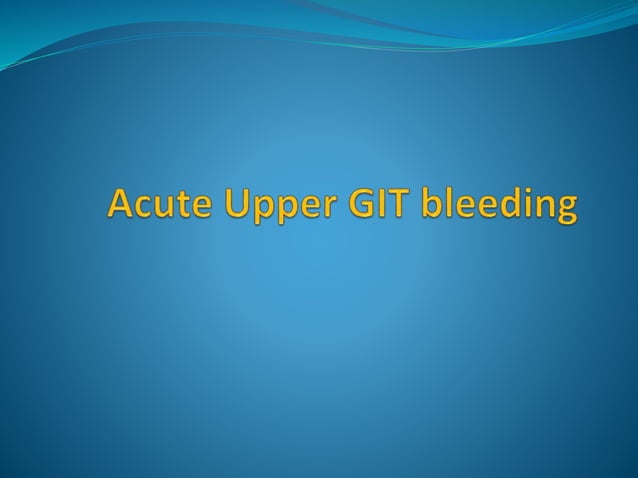 Acute Upper GIT bleeding